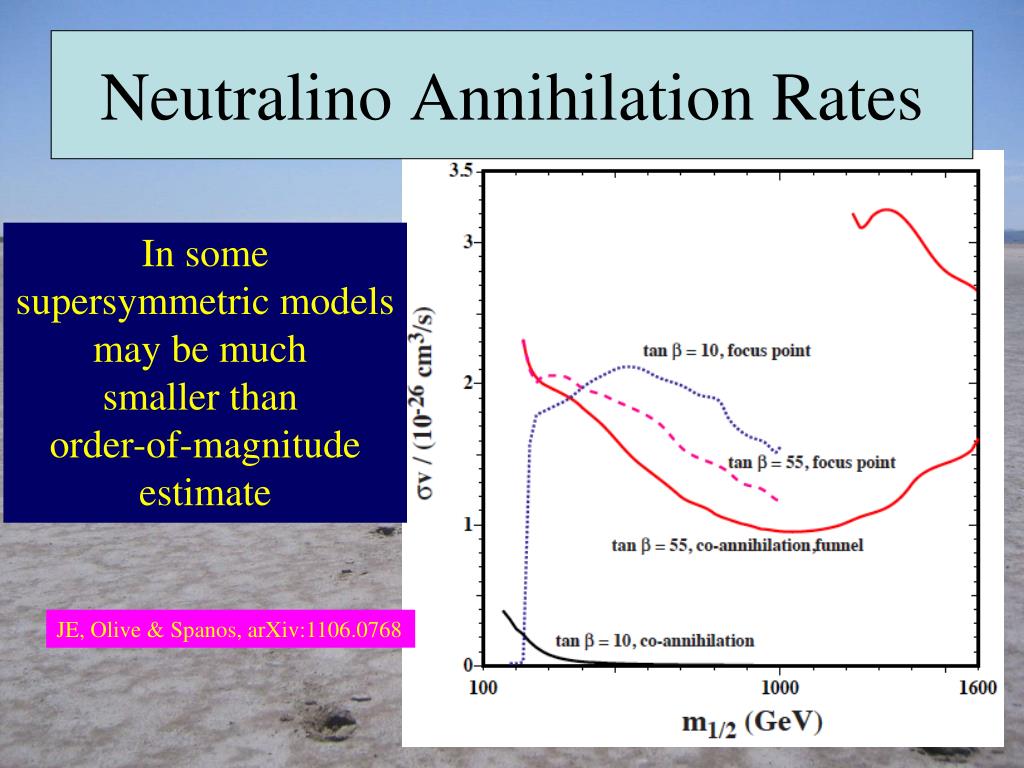 Neutralino Annihilation Rates

In some supersymmetric models may be much smaller than order-of-magnitude estimate

JE, Olive & Spanos, arXiv:1106.0768

3.5
3
2
1
0
$\sigma v$ / ($10^{-26}$ cm$^3$/s)
tan $\beta$ = 10, focus point
tan $\beta$ = 55, focus point
tan $\beta$ = 55, co-annihilation,funnel
tan $\beta$ = 10, co-annihilation
100
1000
1600
$m_{1/2}$ (GeV)